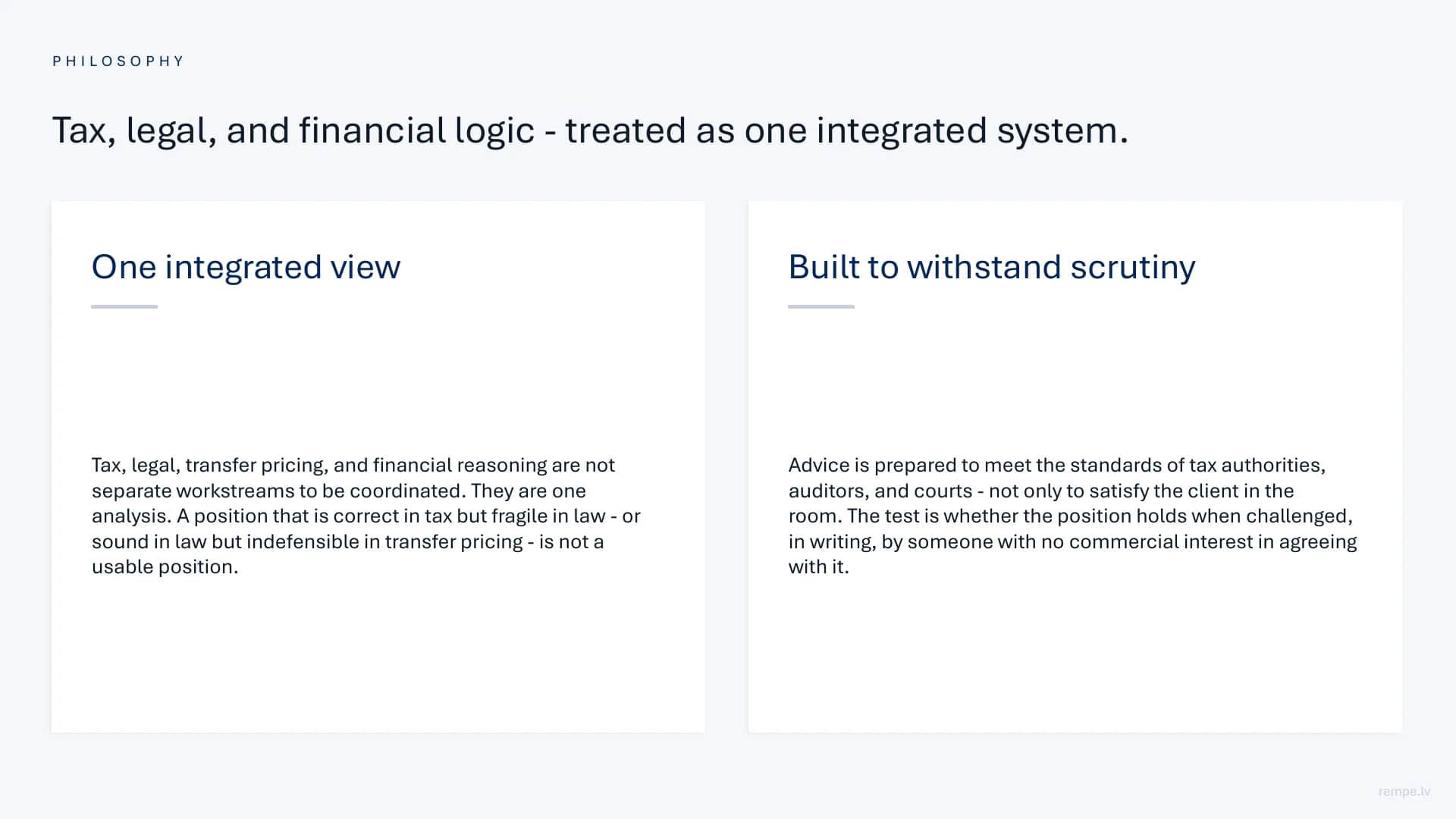 PHILOSOPHY

Tax, legal, and financial logic - treated as one integrated system.

One integrated view

Tax, legal, transfer pricing, and financial reasoning are not separate workstreams to be coordinated. They are one analysis. A position that is correct in tax but fragile in law - or sound in law but indefensible in transfer pricing - is not a usable position.

Built to withstand scrutiny

Advice is prepared to meet the standards of tax authorities, auditors, and courts - not only to satisfy the client in the room. The test is whether the position holds when challenged, in writing, by someone with no commercial interest in agreeing with it.

rempe.lv